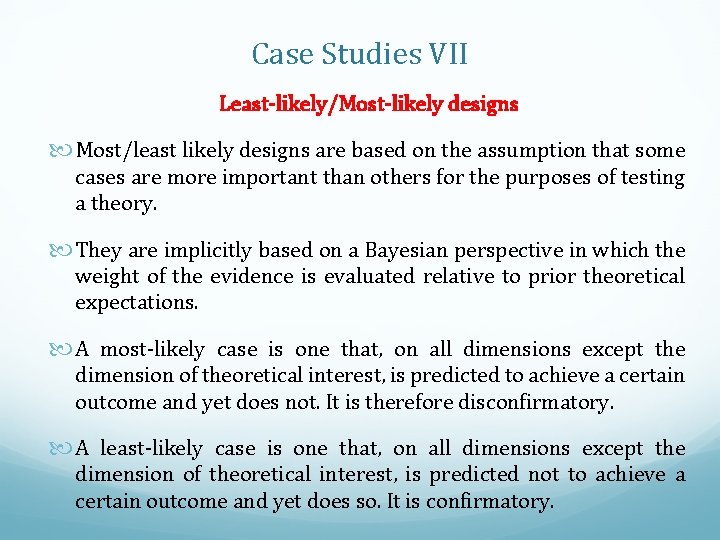 Case Studies VII

Least-likely/Most-likely designs

Most/least likely designs are based on the assumption that some cases are more important than others for the purposes of testing a theory.

They are implicitly based on a Bayesian perspective in which the weight of the evidence is evaluated relative to prior theoretical expectations.

A most-likely case is one that, on all dimensions except the dimension of theoretical interest, is predicted to achieve a certain outcome and yet does not. It is therefore disconfirmatory.

A least-likely case is one that, on all dimensions except the dimension of theoretical interest, is predicted not to achieve a certain outcome and yet does so. It is confirmatory.